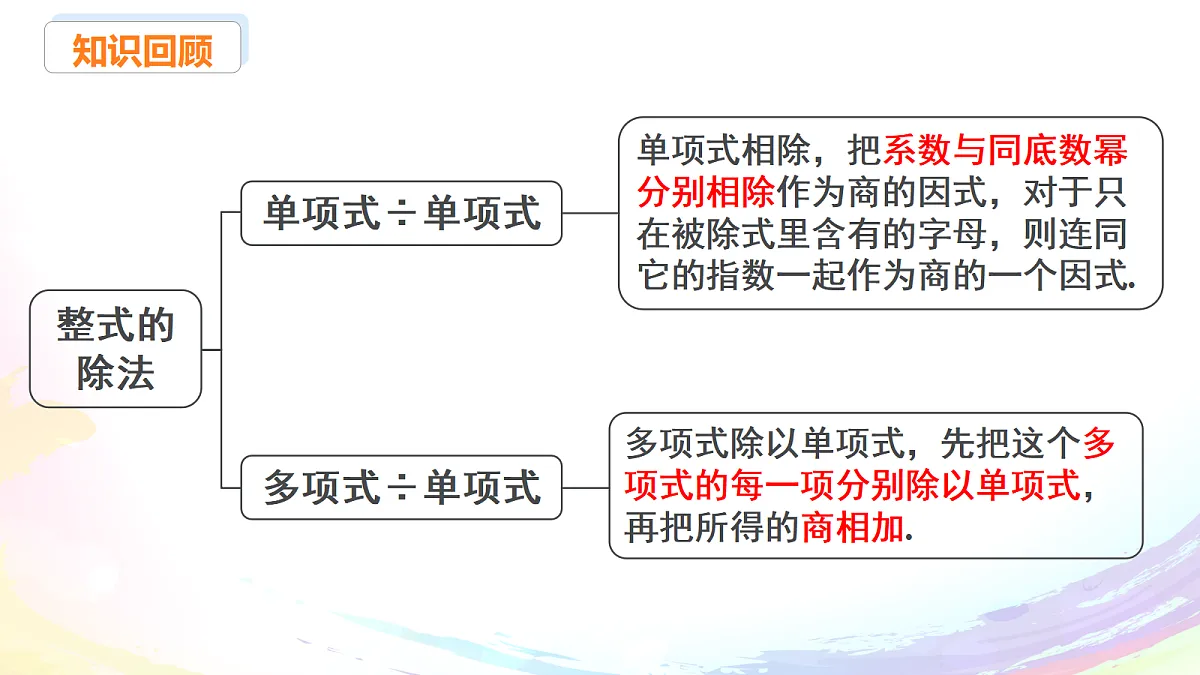 知识回顾

整式的除法

单项式÷单项式

单项式相除，把系数与同底数幂分别相除作为商的因式，对于只在被除式里含有的字母，则连同它的指数一起作为商的一个因式.

多项式÷单项式

多项式除以单项式，先把这个多项式的每一项分别除以单项式，再把所得的商相加.